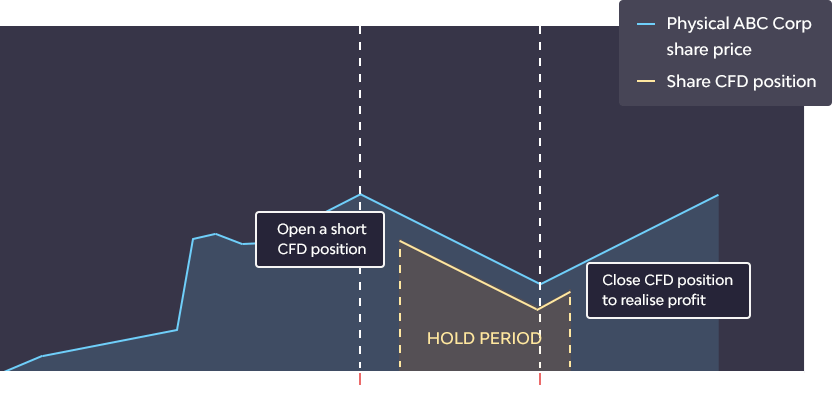 Physical ABC Corp share price

Share CFD position

Open a short CFD position

Close CFD position to realise profit

HOLD PERIOD